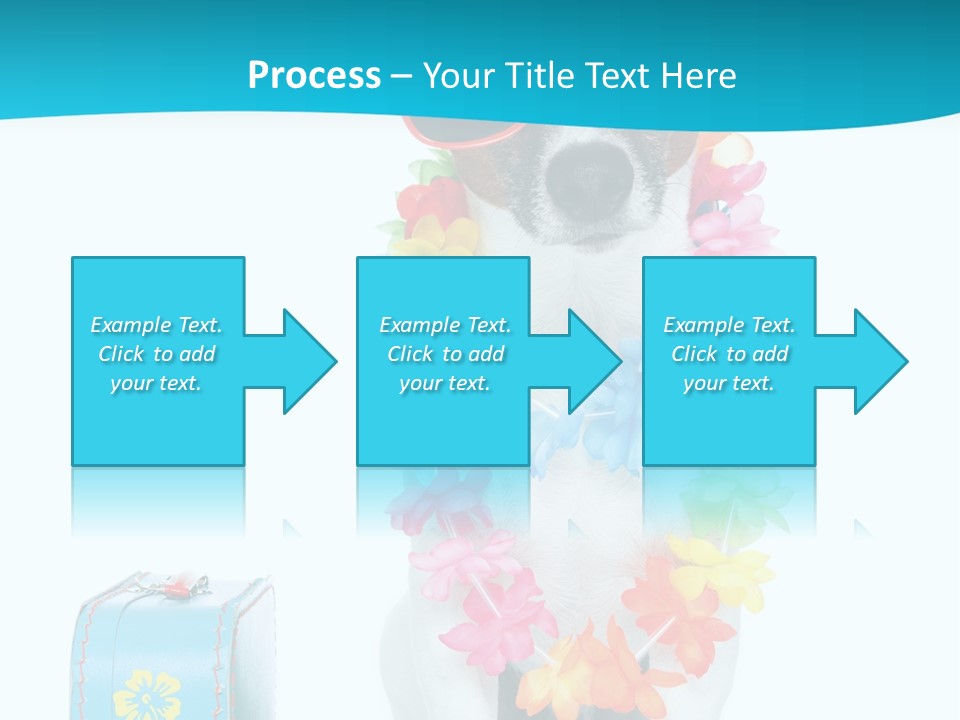 Process – Your Title Text Here

Example Text. Click to add your text.

Example Text. Click to add your text.

Example Text. Click to add your text.